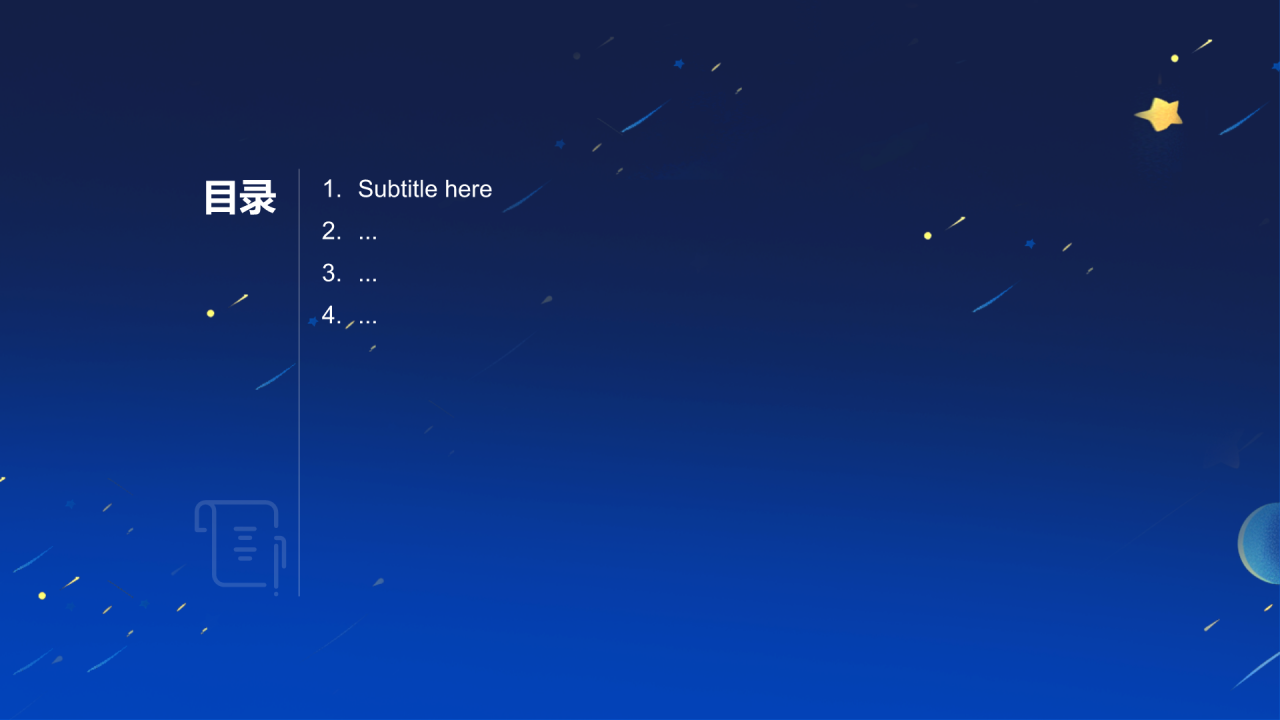 目录

1. Subtitle here
2. ...
3. ...
4. ...